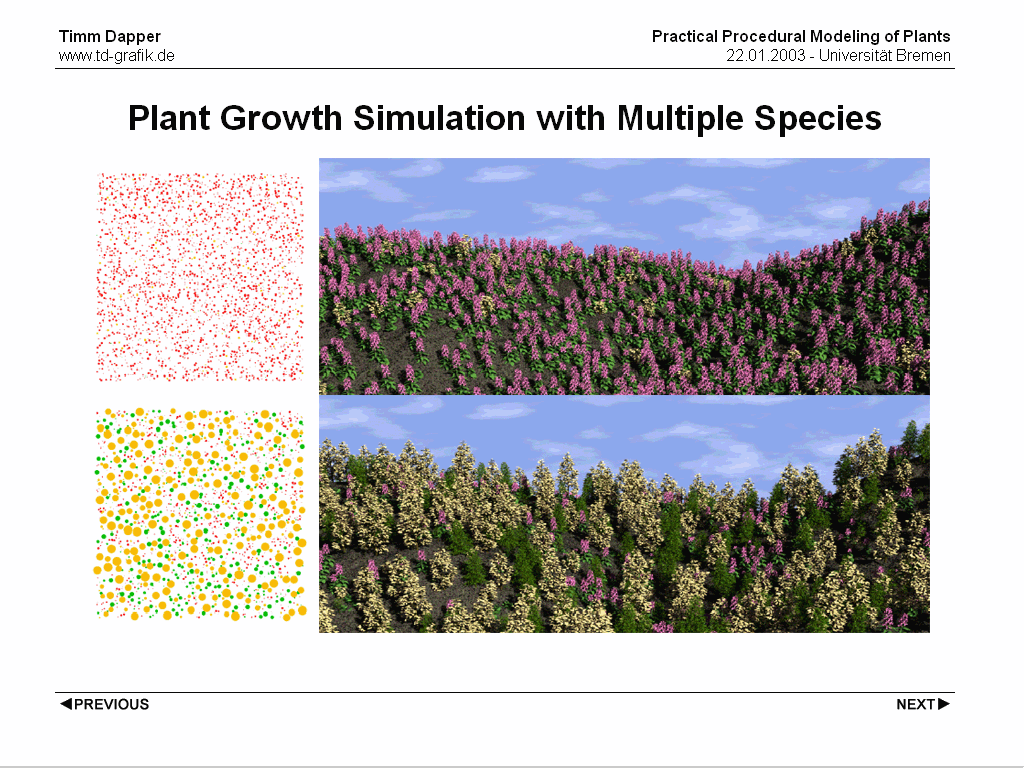 Timm Dapper
www.td-grafik.de

Practical Procedural Modeling of Plants
22.01.2003 - Universität Bremen

Plant Growth Simulation with Multiple Species

◀PREVIOUS

NEXT▶